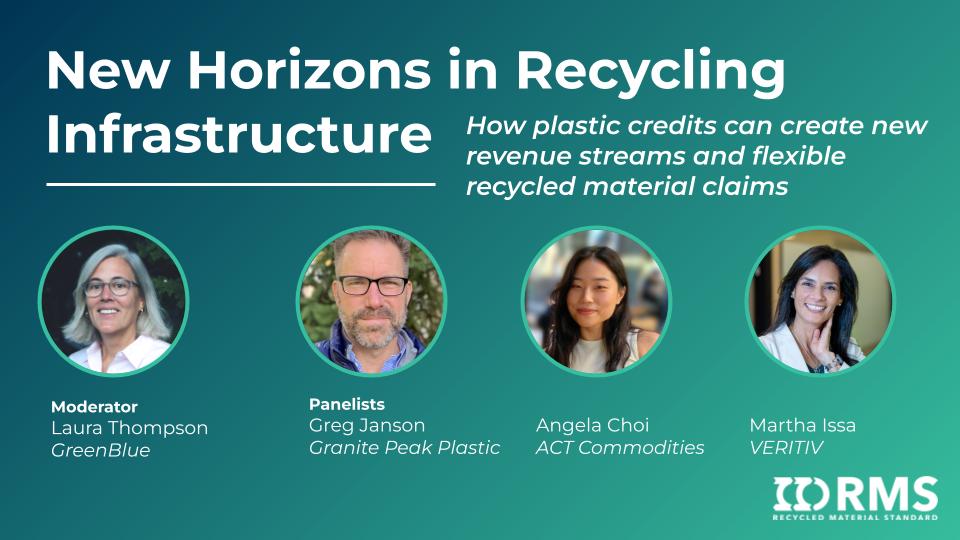 New Horizons in Recycling Infrastructure

How plastic credits can create new revenue streams and flexible recycled material claims

Moderator
Laura Thompson
GreenBlue

Panelists
Greg Janson
Granite Peak Plastic

Angela Choi
ACT Commodities

Martha Issa
VERITIV

RMS
RECYCLED MATERIAL STANDARD